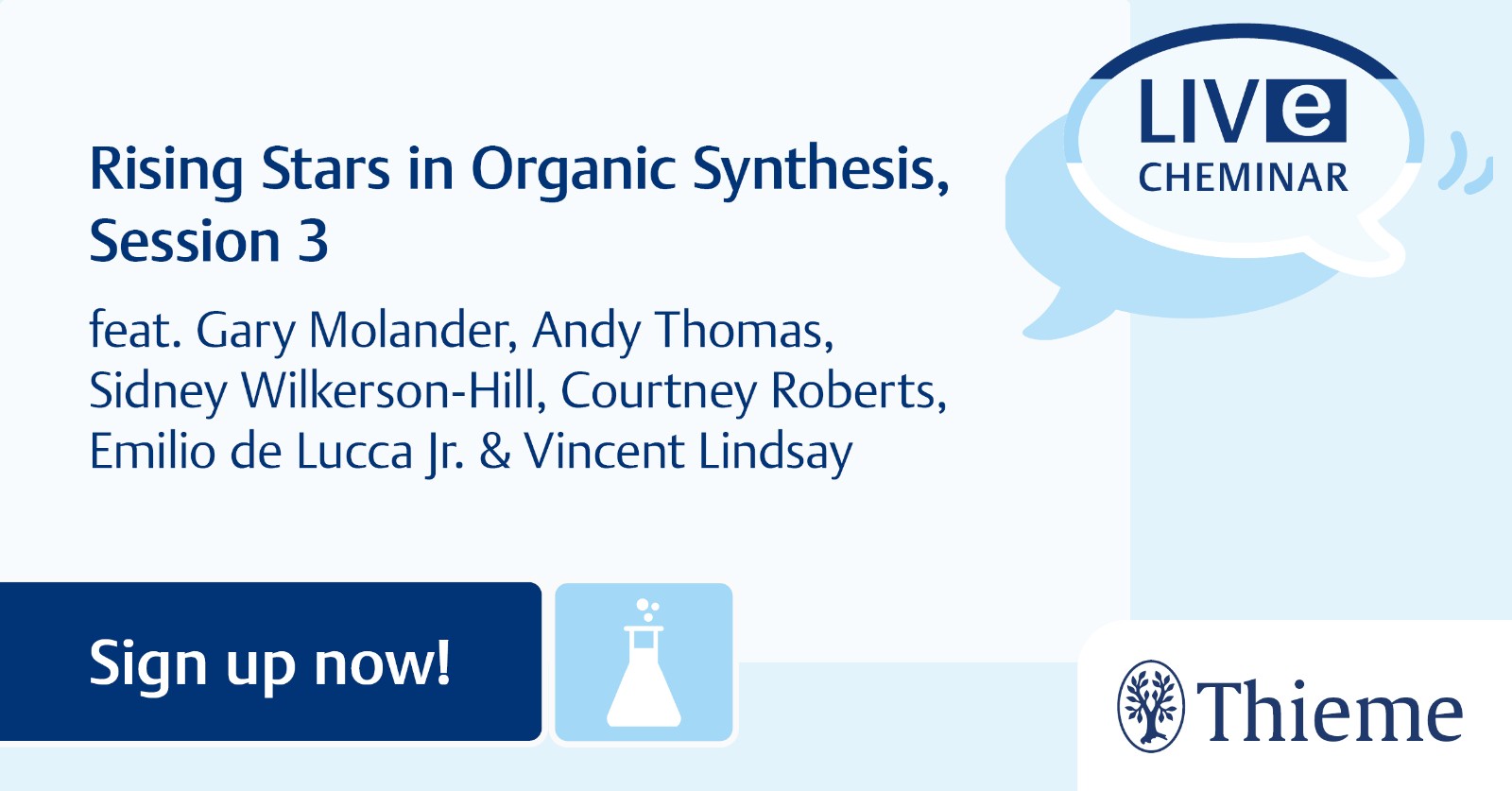 Rising Stars in Organic Synthesis, Session 3

feat. Gary Molander, Andy Thomas, Sidney Wilkerson-Hill, Courtney Roberts, Emilio de Lucca Jr. & Vincent Lindsay

LIVe
CHEMINAR

Sign up now!

Thieme